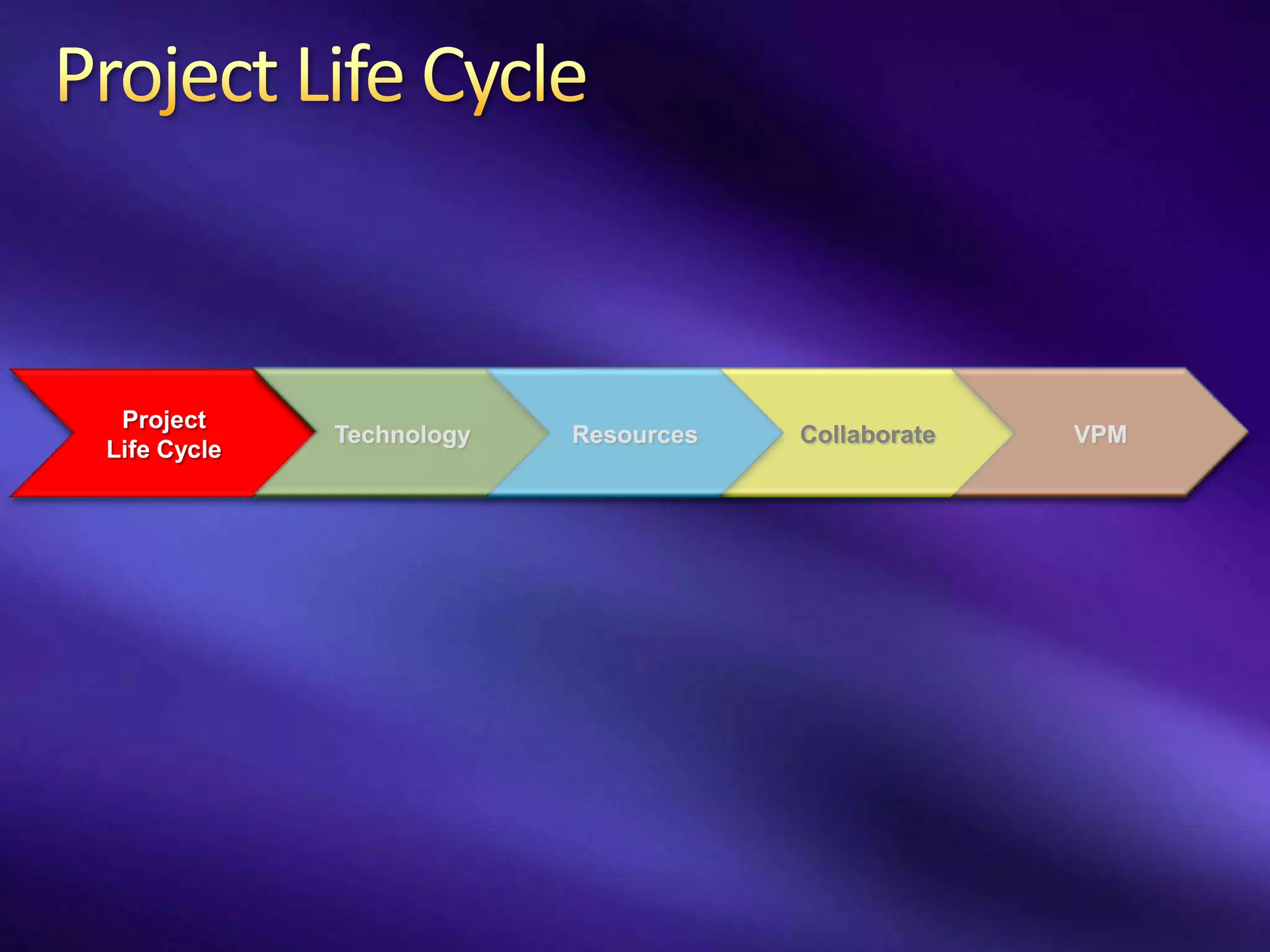 Project Life Cycle

Project Life Cycle

Technology

Resources

Collaborate

VPM